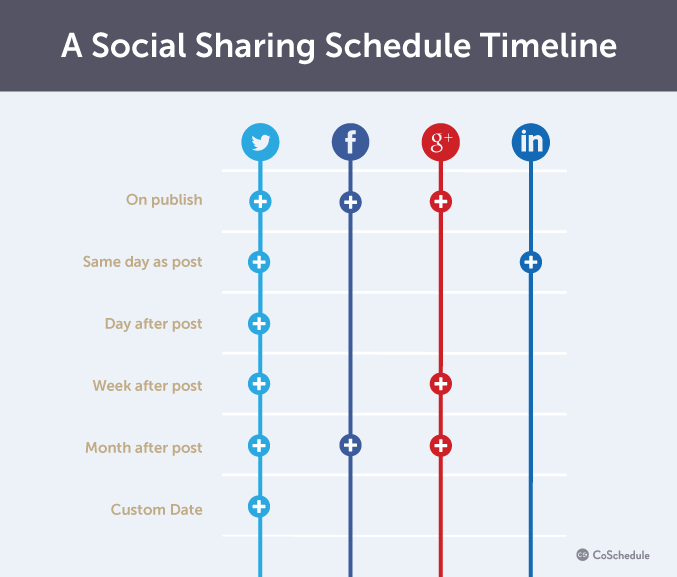 A Social Sharing Schedule Timeline

f g+ in

On publish

Same day as post

Day after post

Week after post

Month after post

Custom Date

CoSchedule